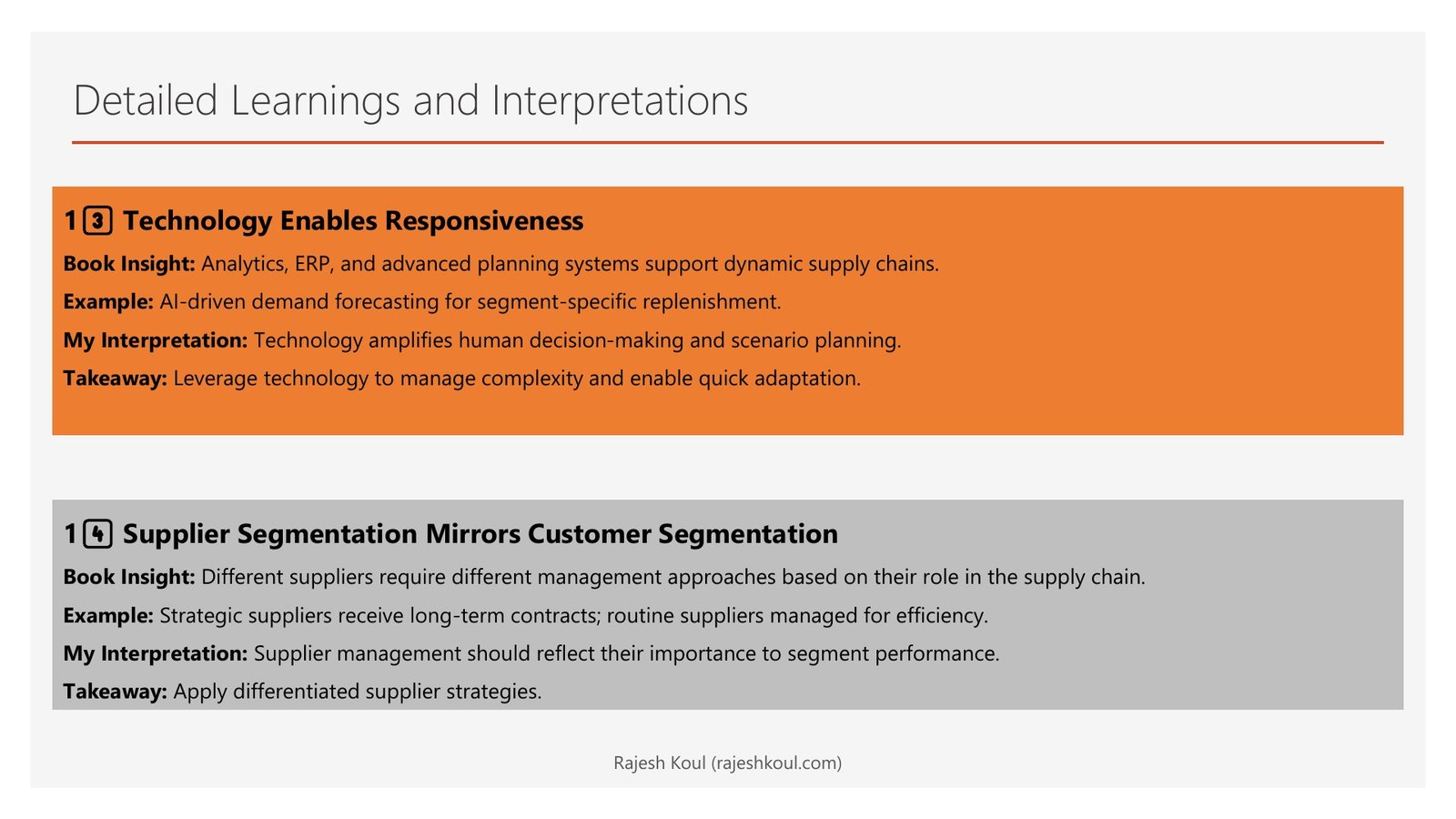 Detailed Learnings and Interpretations

1③ Technology Enables Responsiveness

Book Insight: Analytics, ERP, and advanced planning systems support dynamic supply chains.

Example: AI-driven demand forecasting for segment-specific replenishment.

My Interpretation: Technology amplifies human decision-making and scenario planning.

Takeaway: Leverage technology to manage complexity and enable quick adaptation.

1④ Supplier Segmentation Mirrors Customer Segmentation

Book Insight: Different suppliers require different management approaches based on their role in the supply chain.

Example: Strategic suppliers receive long-term contracts; routine suppliers managed for efficiency.

My Interpretation: Supplier management should reflect their importance to segment performance.

Takeaway: Apply differentiated supplier strategies.

Rajesh Koul (rajeshkoul.com)